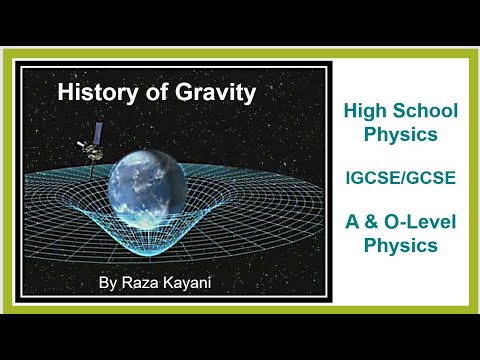 History of Gravity

By Raza Kayani

High School Physics

IGCSE/GCSE

A & O-Level Physics